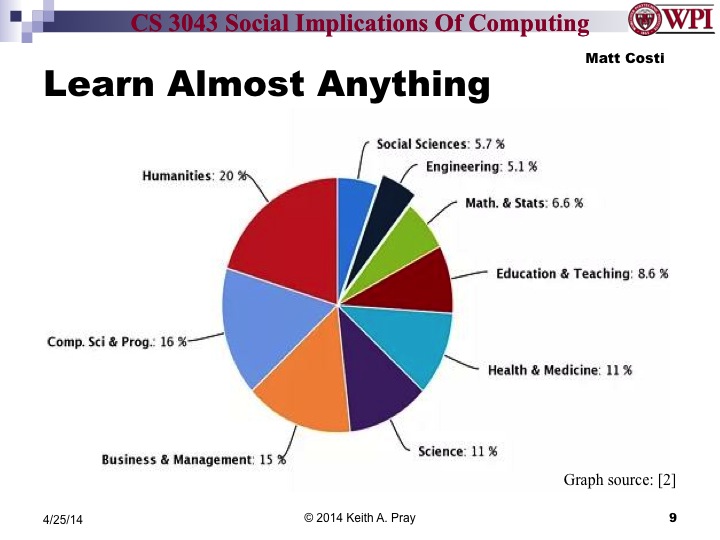 CS 3043 Social Implications Of Computing

WPI

Matt Costi

Learn Almost Anything

Social Sciences: 5.7 %
Engineering: 5.1 %
Math. & Stats: 6.6 %
Education & Teaching: 8.6 %
Health & Medicine: 11 %
Science: 11 %
Business & Management: 15 %
Comp. Sci & Prog.: 16 %
Humanities: 20 %

Graph source: [2]

4/25/14

© 2014 Keith A. Pray

9